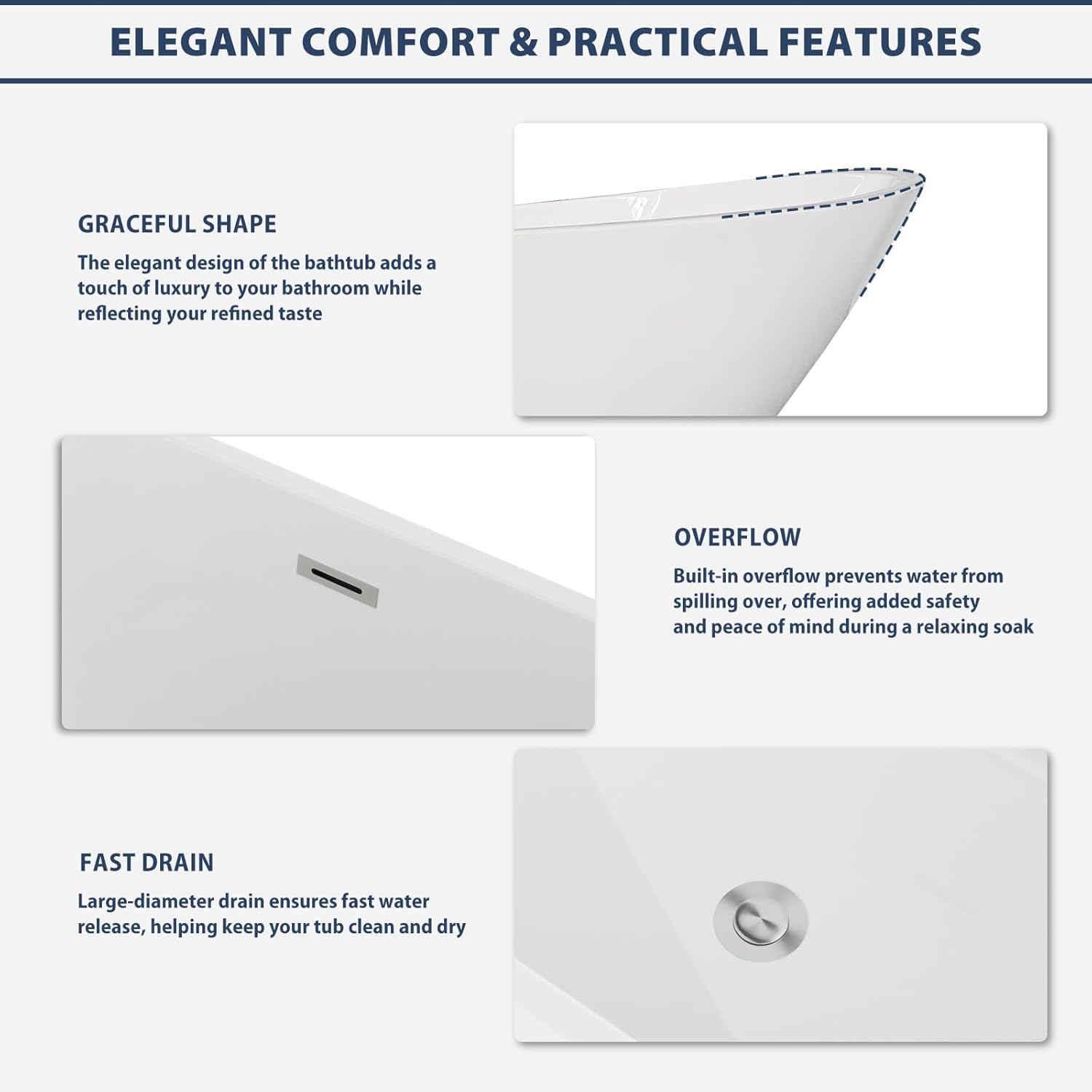 ELEGANT COMFORT & PRACTICAL FEATURES

GRACEFUL SHAPE

The elegant design of the bathtub adds a touch of luxury to your bathroom while reflecting your refined taste

OVERFLOW

Built-in overflow prevents water from spilling over, offering added safety and peace of mind during a relaxing soak

FAST DRAIN

Large-diameter drain ensures fast water release, helping keep your tub clean and dry